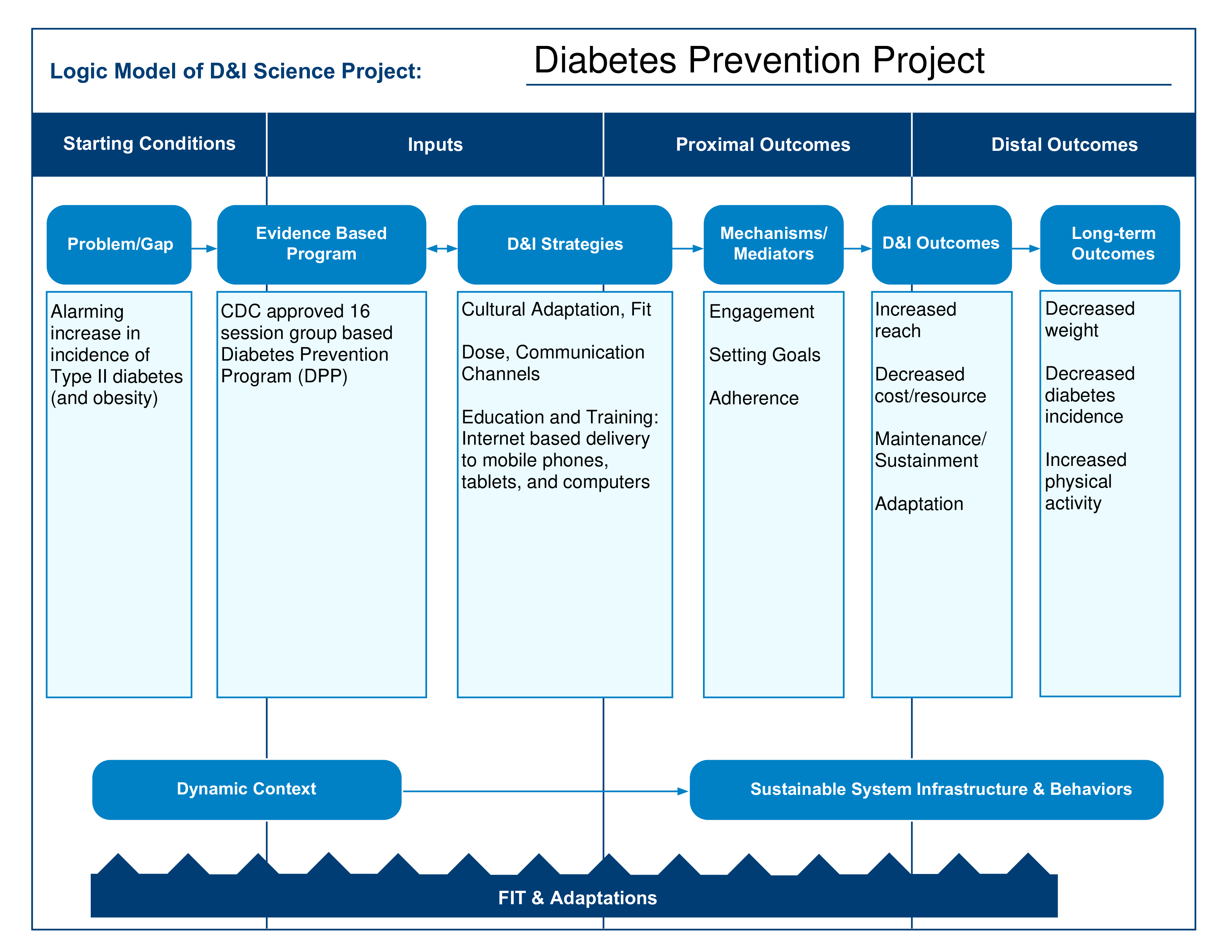 Logic Model of D&I Science Project: Diabetes Prevention Project

Starting Conditions

Inputs

Proximal Outcomes

Distal Outcomes

Problem/Gap

Alarming increase in incidence of Type II diabetes (and obesity)

Evidence Based Program

CDC approved 16 session group based Diabetes Prevention Program (DPP)

D&I Strategies

Cultural Adaptation, Fit

Dose, Communication Channels

Education and Training: Internet based delivery to mobile phones, tablets, and computers

Mechanisms/ Mediators

Engagement

Setting Goals

Adherence

D&I Outcomes

Increased reach

Decreased cost/resource

Maintenance/ Sustainment

Adaptation

Long-term Outcomes

Decreased weight

Decreased diabetes incidence

Increased physical activity

Dynamic Context

Sustainable System Infrastructure & Behaviors

FIT & Adaptations